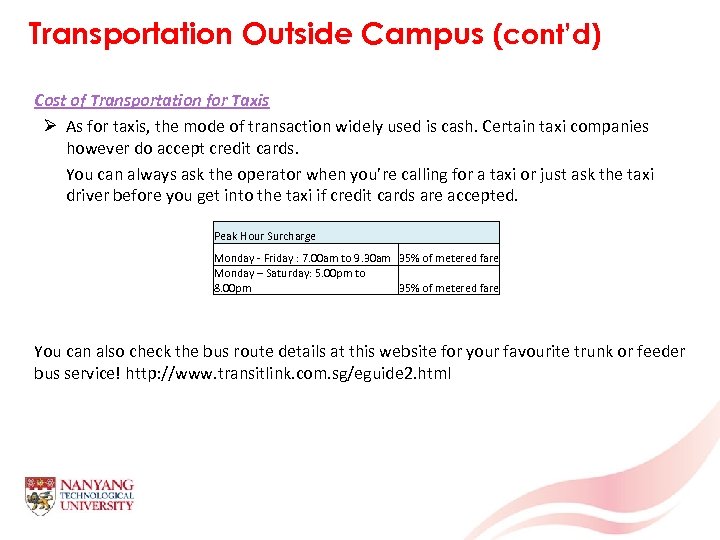 Transportation Outside Campus (cont'd)

Cost of Transportation for Taxis

➢ As for taxis, the mode of transaction widely used is cash. Certain taxi companies however do accept credit cards.

You can always ask the operator when you're calling for a taxi or just ask the taxi driver before you get into the taxi if credit cards are accepted.

| Peak Hour Surcharge | |
|---|---|
| Monday - Friday : 7.00am to 9.30am | 35% of metered fare |
| Monday – Saturday: 5.00pm to 8.00pm | 35% of metered fare |

You can also check the bus route details at this website for your favourite trunk or feeder bus service! http://www.transitlink.com.sg/eguide2.html

NANYANG TECHNOLOGICAL UNIVERSITY